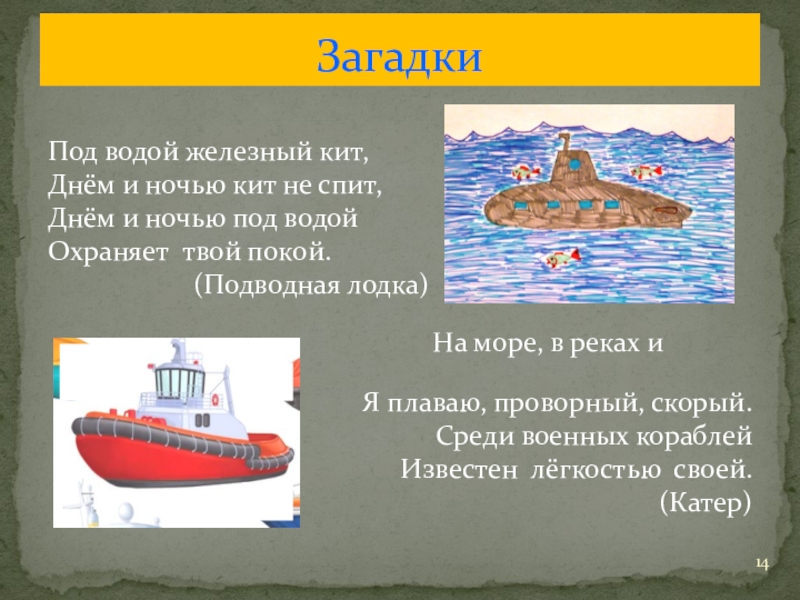 Загадки

Под водой железный кит,
Днём и ночью кит не спит,
Днём и ночью под водой
Охраняет твой покой.
(Подводная лодка)

На море, в реках и

Я плаваю, проворный, скорый.
Среди военных кораблей
Известен лёгкостью своей.
(Катер)

14